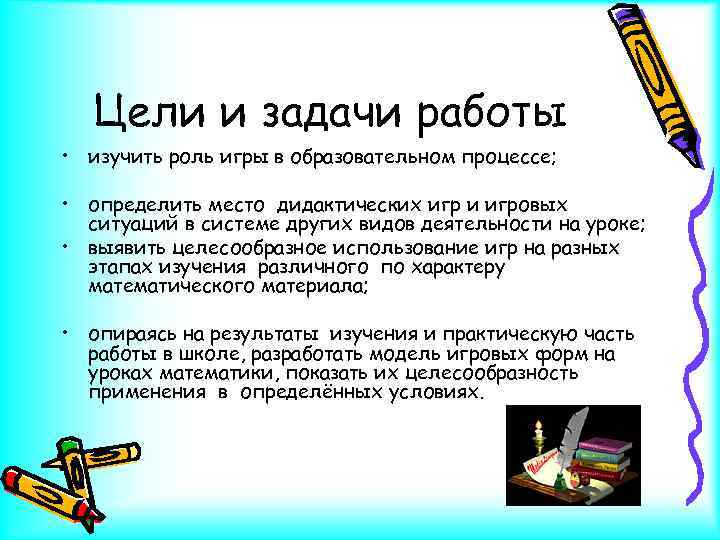 Цели и задачи работы

• изучить роль игры в образовательном процессе;

• определить место дидактических игр и игровых ситуаций в системе других видов деятельности на уроке;

• выявить целесообразное использование игр на разных этапах изучения различного по характеру математического материала;

• опираясь на результаты изучения и практическую часть работы в школе, разработать модель игровых форм на уроках математики, показать их целесообразность применения в определённых условиях.